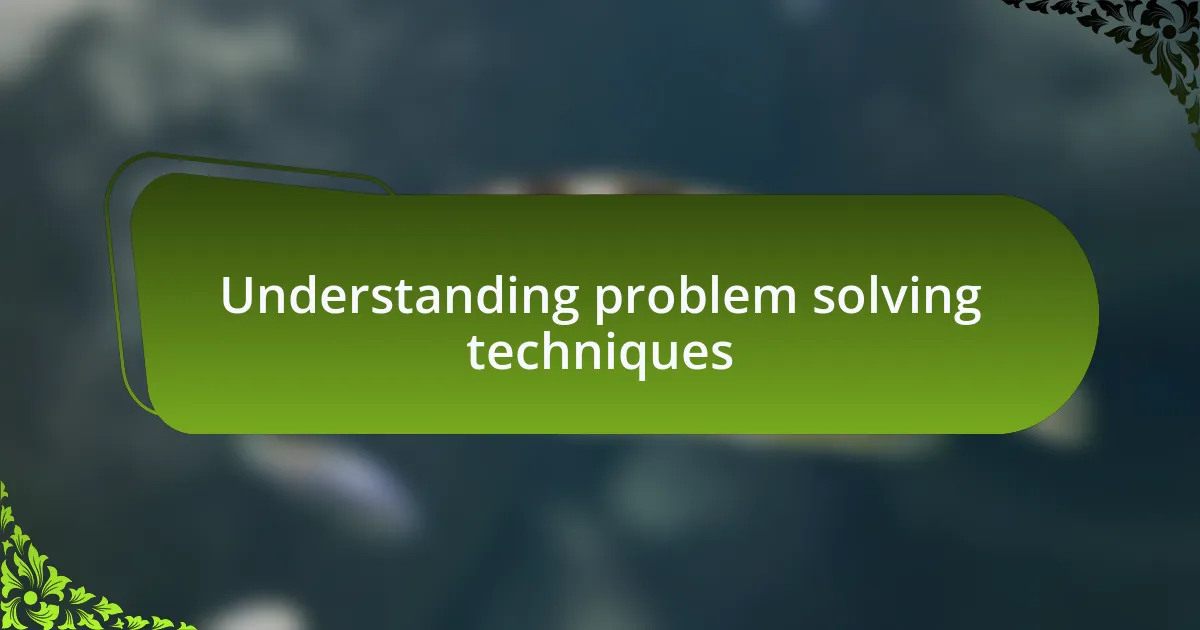 Understanding problem solving techniques